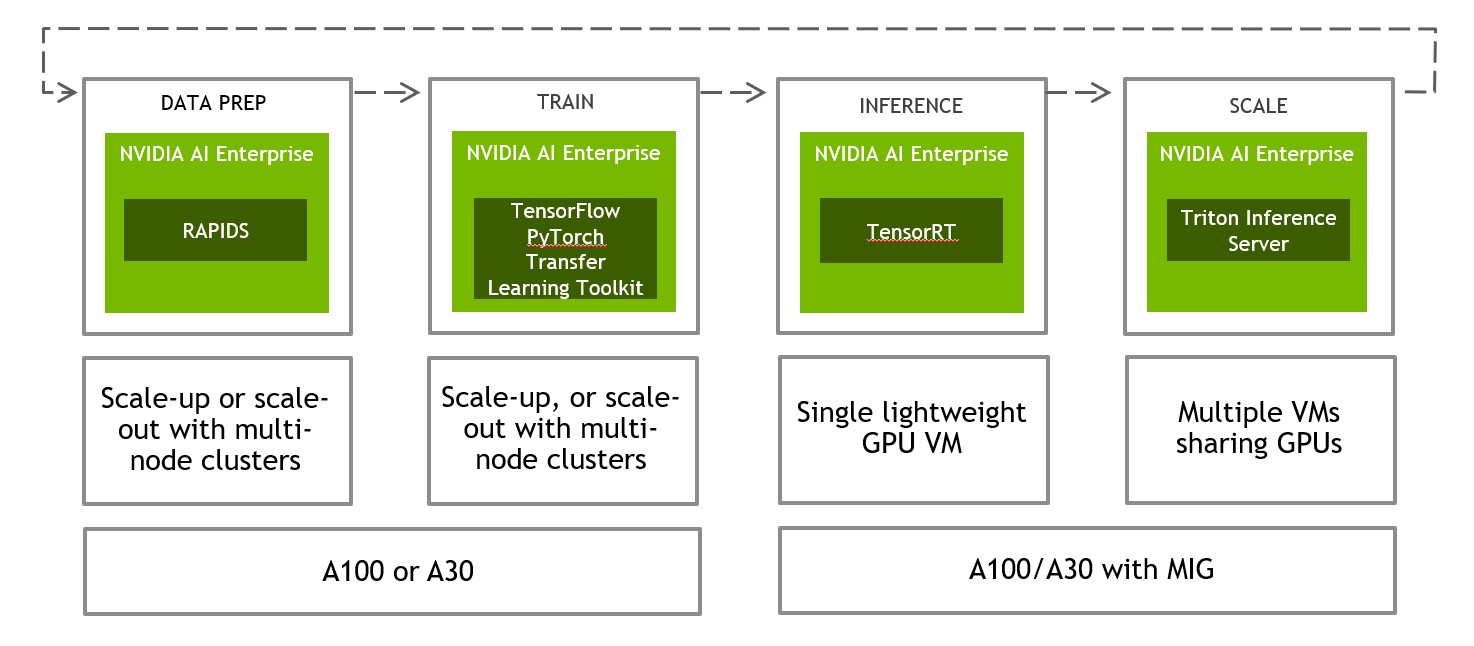 DATA PREP

NVIDIA AI Enterprise

RAPIDS

TRAIN

NVIDIA AI Enterprise

TensorFlow
PyTorch
Transfer
Learning Toolkit

INFERENCE

NVIDIA AI Enterprise

TensorRT

SCALE

NVIDIA AI Enterprise

Triton Inference Server

Scale-up or scale-out with multi-node clusters

Scale-up, or scale-out with multi-node clusters

Single lightweight GPU VM

Multiple VMs sharing GPUs

A100 or A30

A100/A30 with MIG